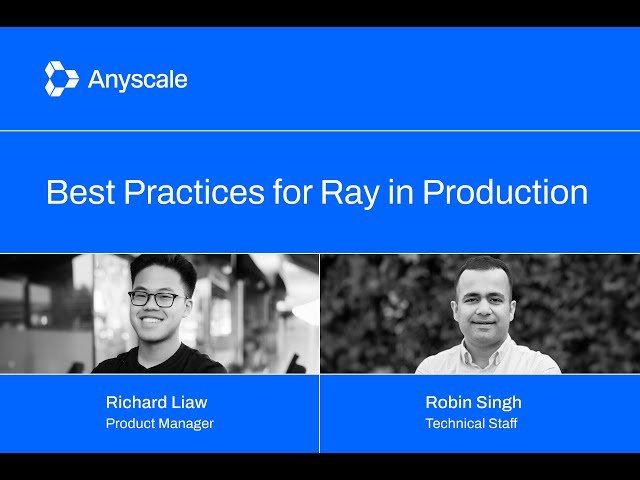 Anyscale

Best Practices for Ray in Production

Richard Liaw
Product Manager

Robin Singh
Technical Staff